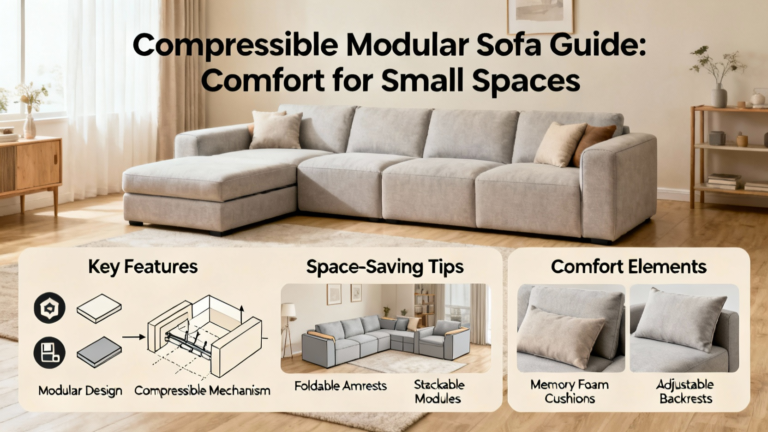 Compressible Modular Sofa Guide: Comfort for Small Spaces

Key Features

Modular Design

Compressible Mechanism

Space-Saving Tips

Foldable Amrests

Stackable Modules

Comfort Elements

Memory Foam Cushions

Adjustable Backrests